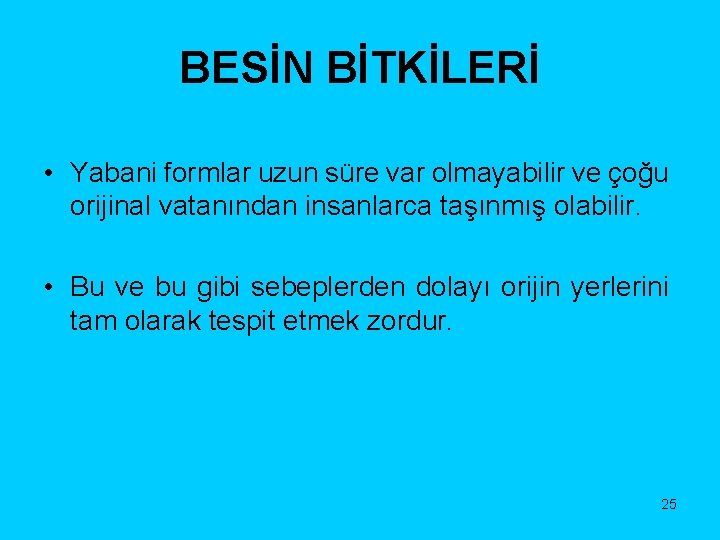 BESİN BİTKİLERİ

• Yabani formlar uzun süre var olmayabilir ve çoğu orijinal vatanından insanlarca taşınmış olabilir.

• Bu ve bu gibi sebeplerden dolayı orijin yerlerini tam olarak tespit etmek zordur.

25